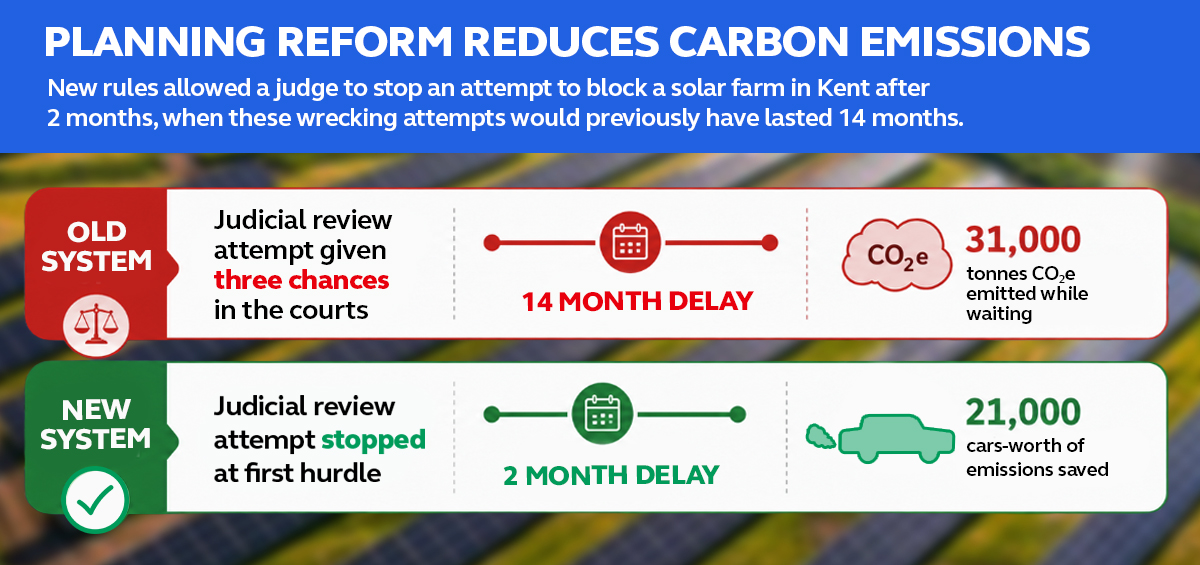 PLANNING REFORM REDUCES CARBON EMISSIONS

New rules allowed a judge to stop an attempt to block a solar farm in Kent after 2 months, when these wrecking attempts would previously have lasted 14 months.

OLD SYSTEM

Judicial review attempt given three chances in the courts

14 MONTH DELAY

$CO_2e$

31,000

tonnes $CO_2e$ emitted while waiting

NEW SYSTEM

Judicial review attempt stopped at first hurdle

2 MONTH DELAY

21,000

cars-worth of emissions saved